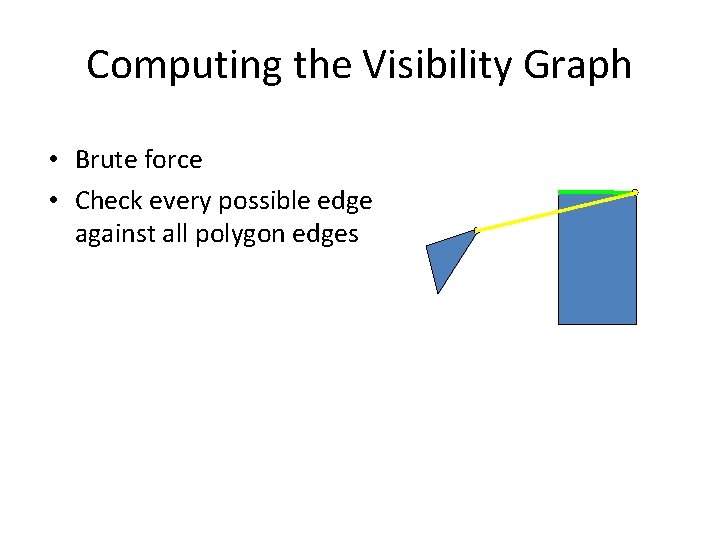 Computing the Visibility Graph

• Brute force
• Check every possible edge against all polygon edges